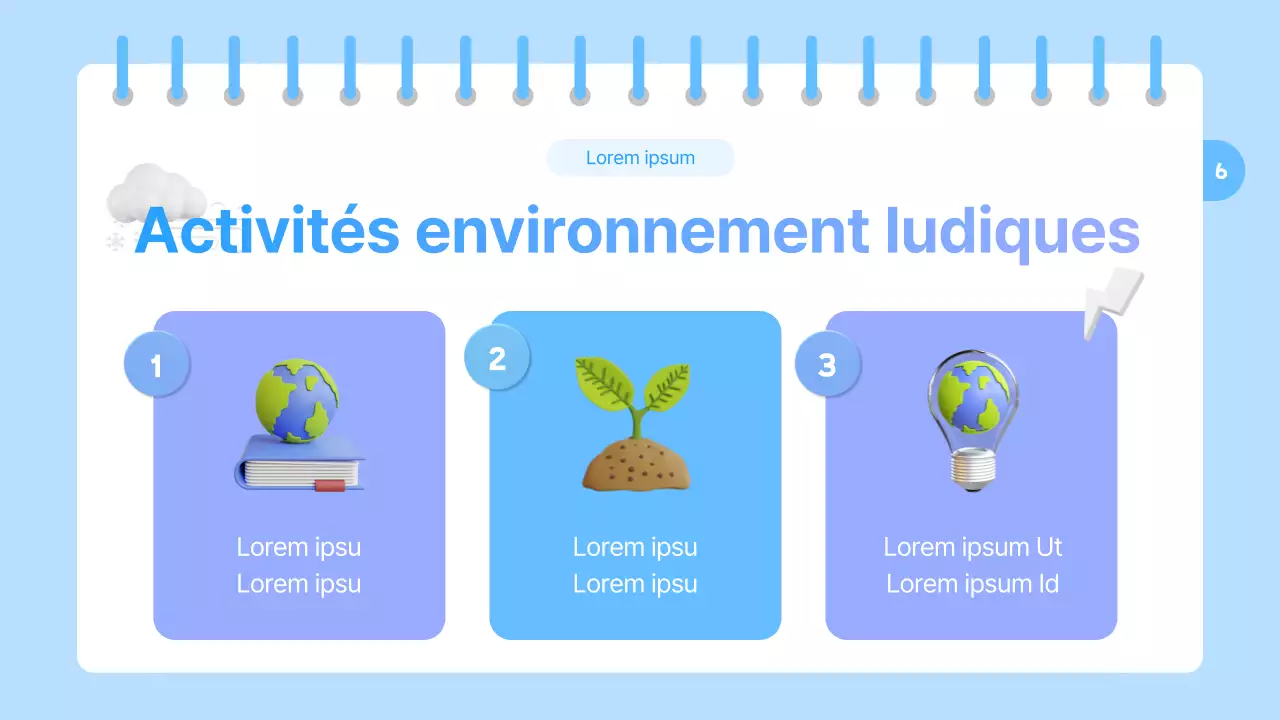 Lorem ipsum

6

Activités environnement ludiques

1

Lorem ipsu
Lorem ipsu

2

Lorem ipsu
Lorem ipsu

3

Lorem ipsum Ut
Lorem ipsum Id